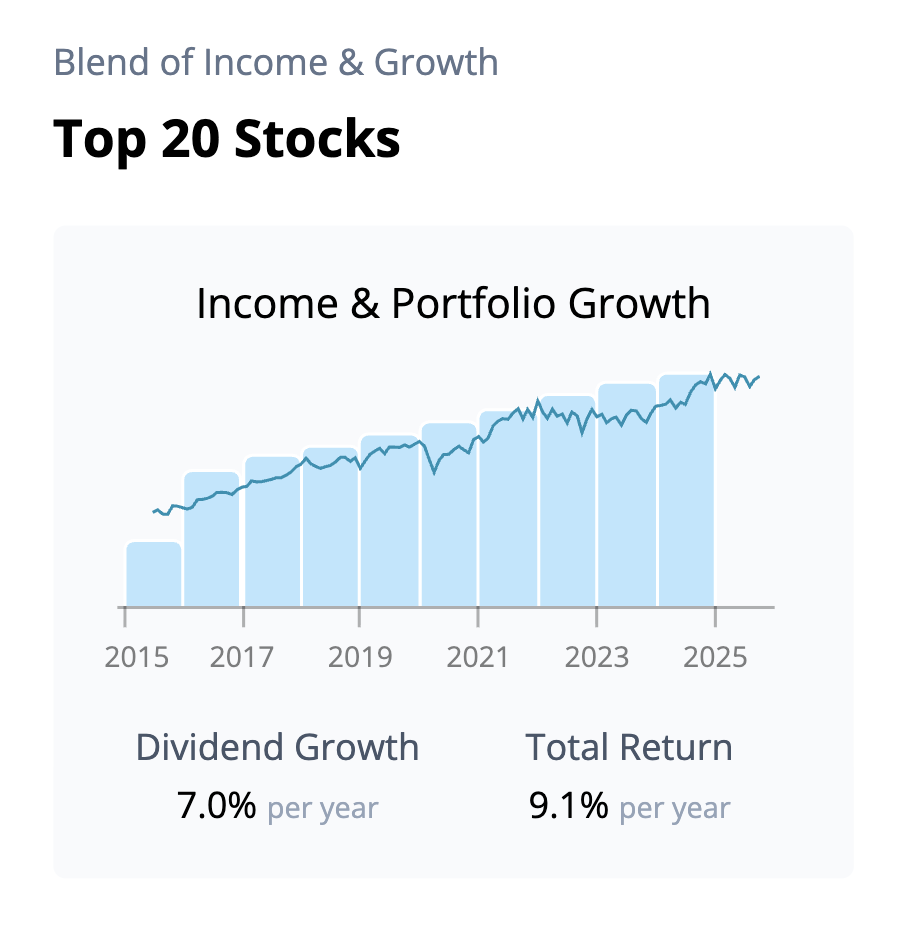 Blend of Income & Growth

Top 20 Stocks

Income & Portfolio Growth

2015 2017 2019 2021 2023 2025

Dividend Growth
7.0% per year

Total Return
9.1% per year